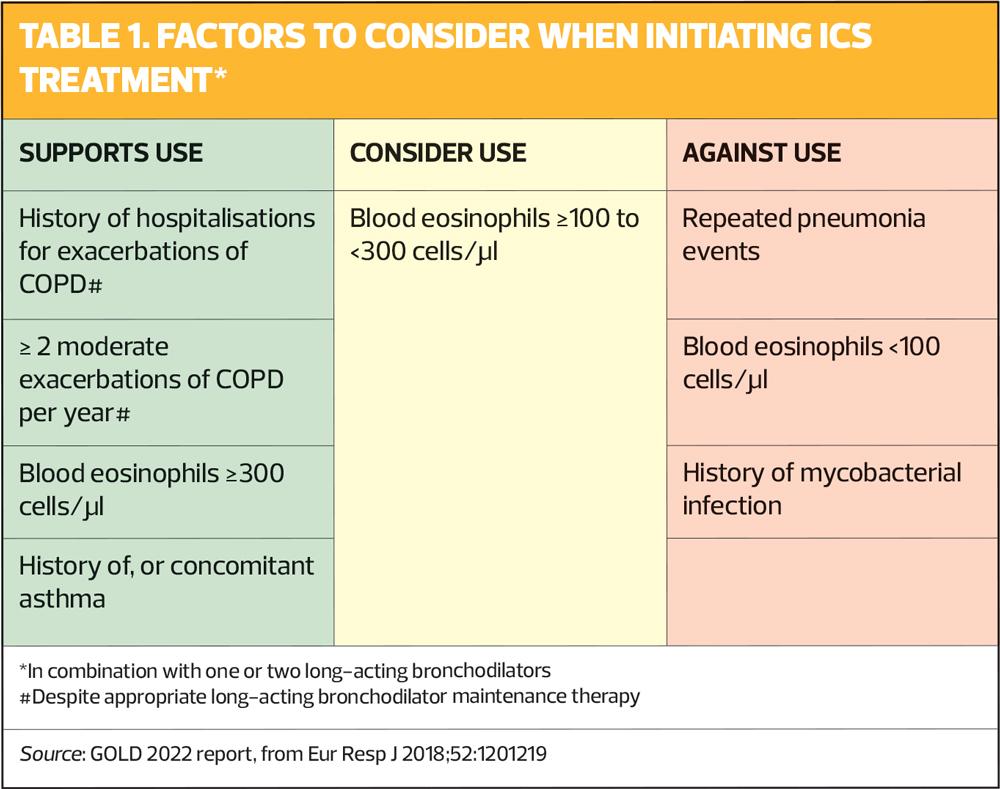 TABLE 1. FACTORS TO CONSIDER WHEN INITIATING ICS TREATMENT*

| SUPPORTS USE | CONSIDER USE | AGAINST USE |
|---|---|---|
| History of hospitalisations for exacerbations of COPD# | Blood eosinophils ≥100 to <300 cells/µl | Repeated pneumonia events |
| ≥ 2 moderate exacerbations of COPD per year# | | Blood eosinophils <100 cells/µl |
| Blood eosinophils ≥300 cells/µl | | History of mycobacterial infection |
| History of, or concomitant asthma | | |

*In combination with one or two long-acting bronchodilators
#Despite appropriate long-acting bronchodilator maintenance therapy

Source: GOLD 2022 report, from Eur Resp J 2018;52:1201219